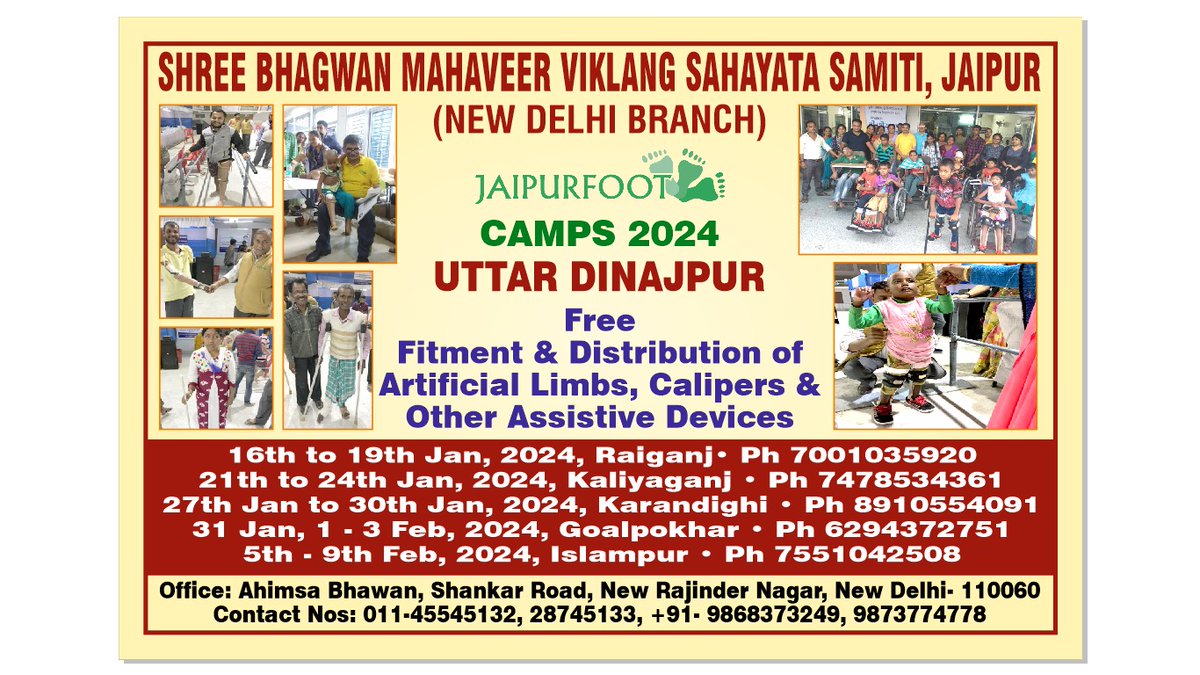 SHREE BHAGWAN MAHAVEER VIKLANG SAHAYATA SAMITI, JAIPUR
(NEW DELHI BRANCH)

JAIPURFOOT

CAMPS 2024
UTTAR DINAJPUR

Free
Fitment & Distribution of
Artificial Limbs, Calipers &
Other Assistive Devices

16th to 19th Jan, 2024, Raiganj• Ph 7001035920
21th to 24th Jan, 2024, Kaliyaganj • Ph 7478534361
27th Jan to 30th Jan, 2024, Karandighi • Ph 8910554091
31 Jan, 1 - 3 Feb, 2024, Goalpokhar • Ph 6294372751
5th - 9th Feb, 2024, Islampur • Ph 7551042508

Office: Ahimsa Bhawan, Shankar Road, New Rajinder Nagar, New Delhi- 110060
Contact Nos: 011-45545132, 28745133, +91- 9868373249, 9873774778